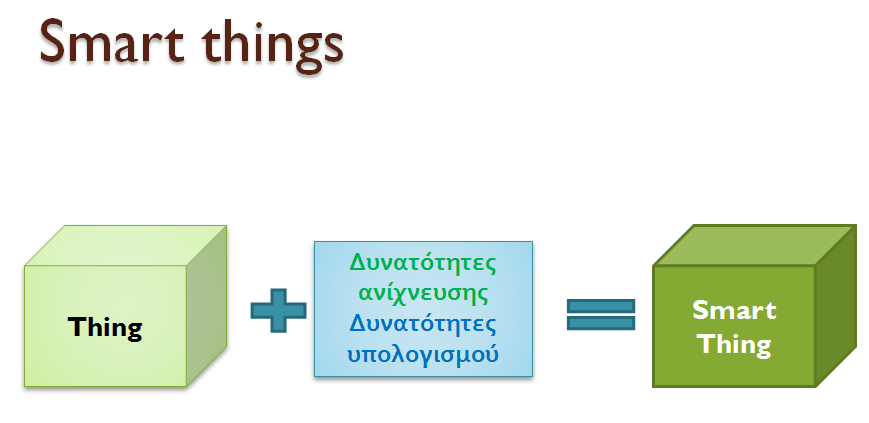 Smart things

Thing

Δυνατότητες ανίχνευσης Δυνατότητες υπολογισμού

Smart Thing